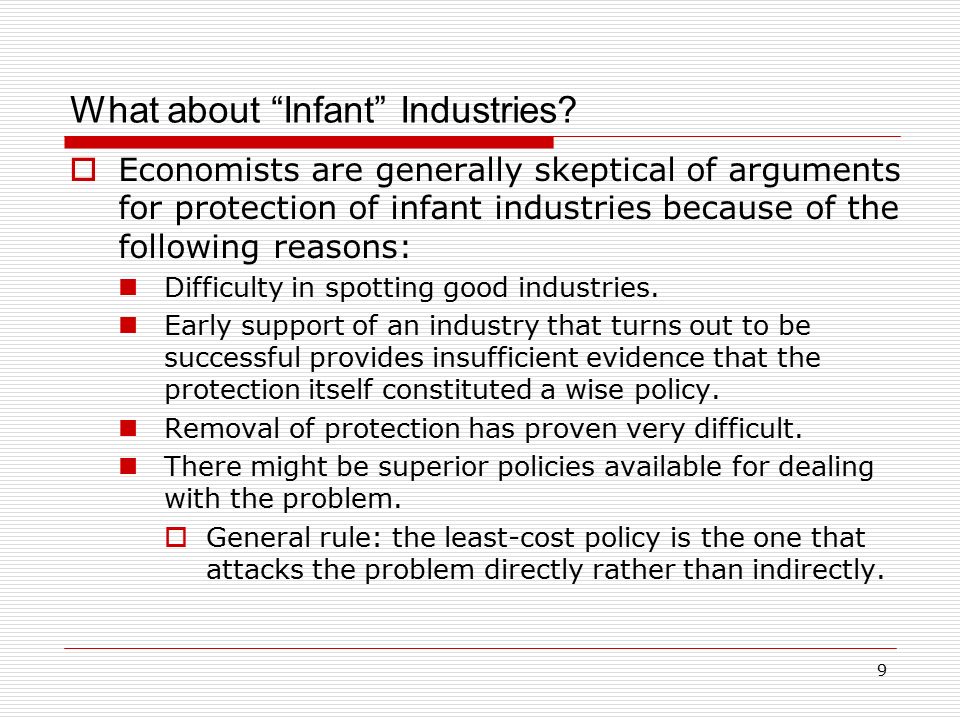 What about “Infant” Industries?

Economists are generally skeptical of arguments for protection of infant industries because of the following reasons:

Difficulty in spotting good industries.

Early support of an industry that turns out to be successful provides insufficient evidence that the protection itself constituted a wise policy.

Removal of protection has proven very difficult.

There might be superior policies available for dealing with the problem.

General rule: the least-cost policy is the one that attacks the problem directly rather than indirectly.

9